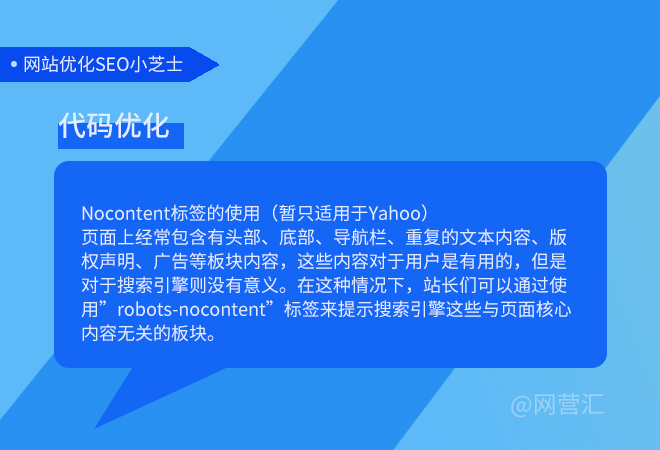 • 网站优化SEO小芝士

代码优化

Nocontent标签的使用（暂只适用于Yahoo）
页面上经常包含有头部、底部、导航栏、重复的文本内容、版权声明、广告等板块内容，这些内容对于用户是有用的，但是对于搜索引擎则没有意义。在这种情况下，站长们可以通过使用”robots-nocontent”标签来提示搜索引擎这些与页面核心内容无关的板块。

@网营汇